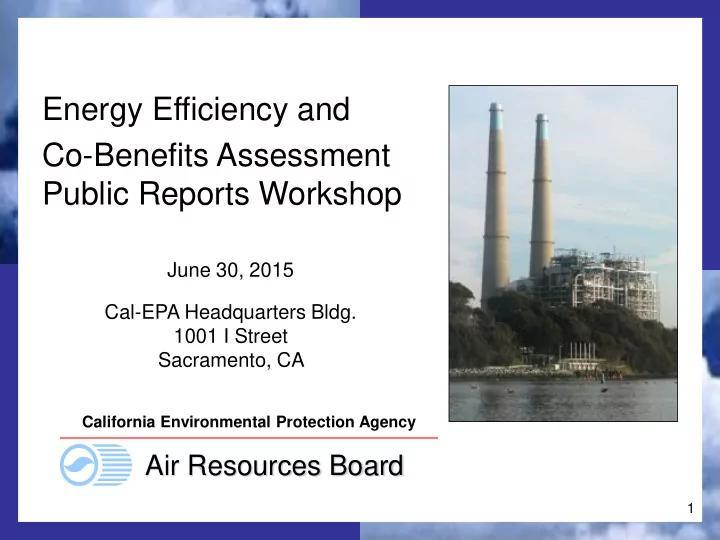 Energy Efficiency and Co-Benefits Assessment Public Reports Workshop

June 30, 2015

Cal-EPA Headquarters Bldg.
1001 I Street
Sacramento, CA

California Environmental Protection Agency

Air Resources Board

1